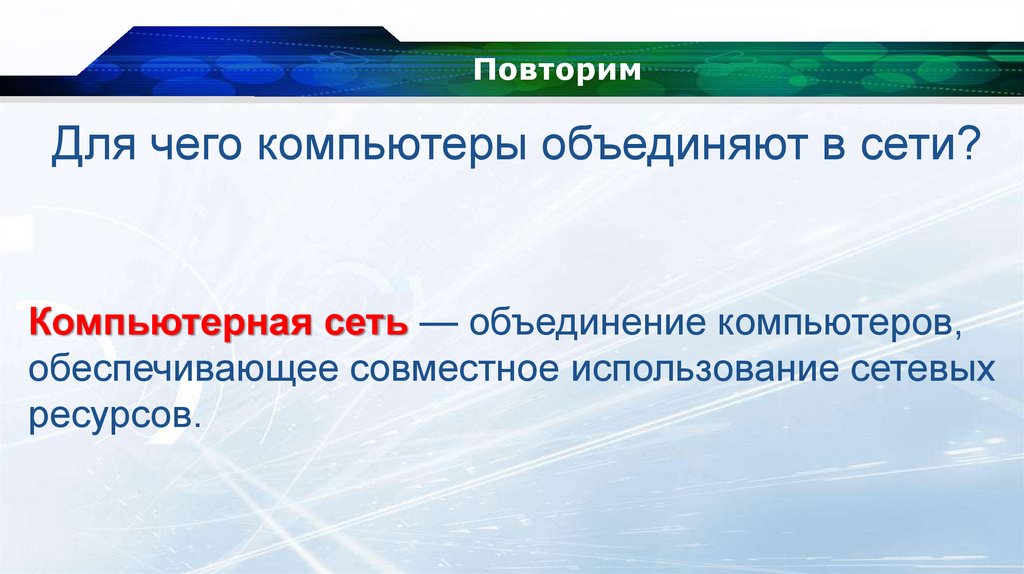 Повторим

Для чего компьютеры объединяют в сети?

Компьютерная сеть — объединение компьютеров, обеспечивающее совместное использование сетевых ресурсов.